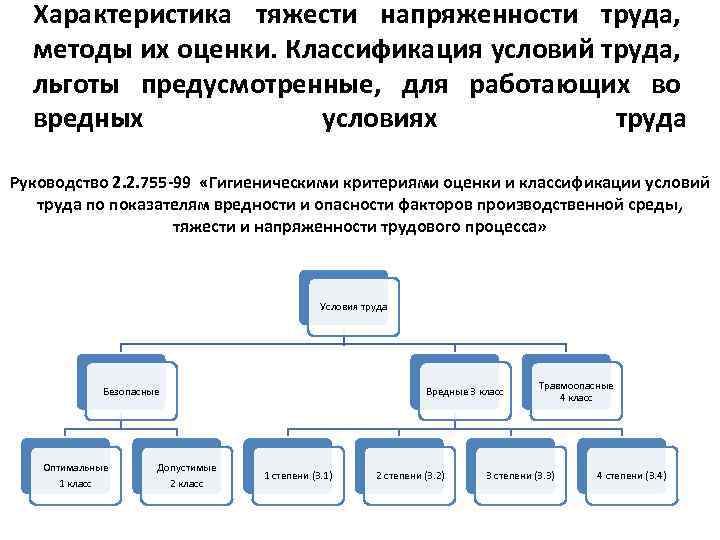 Характеристика тяжести напряженности труда, методы их оценки. Классификация условий труда, льготы предусмотренные, для работающих во вредных условиях труда

Руководство 2.2.755-99 «Гигиеническими критериями оценки и классификации условий труда по показателям вредности и опасности факторов производственной среды, тяжести и напряженности трудового процесса»

Условия труда

Безопасные

Вредные 3 класс

Травмоопасные 4 класс

Оптимальные 1 класс

Допустимые 2 класс

1 степени (3.1)

2 степени (3.2)

3 степени (3.3)

4 степени (3.4)